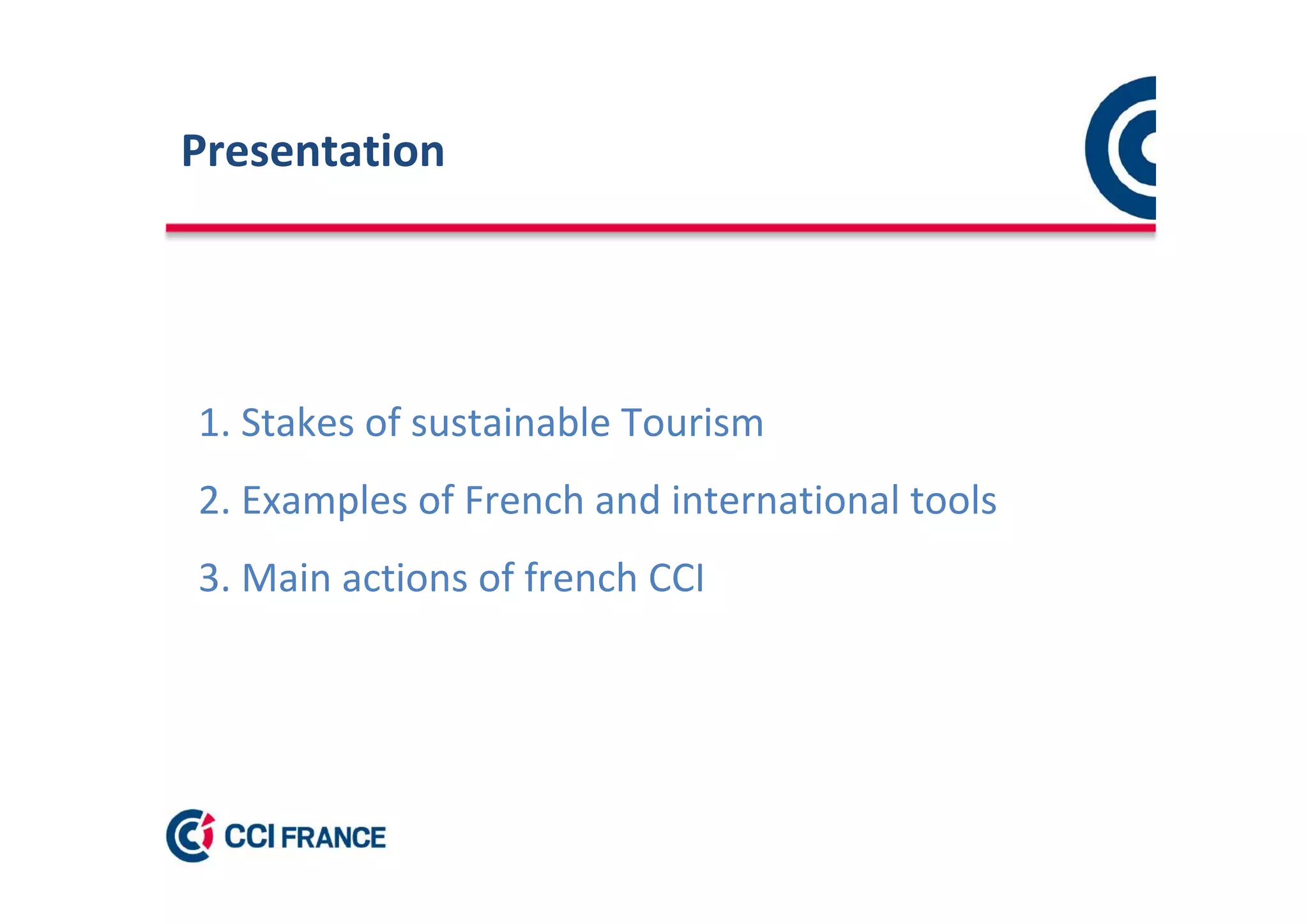 Presentation

1. Stakes of sustainable Tourism

2. Examples of French and international tools

3. Main actions of french CCI

CCI FRANCE